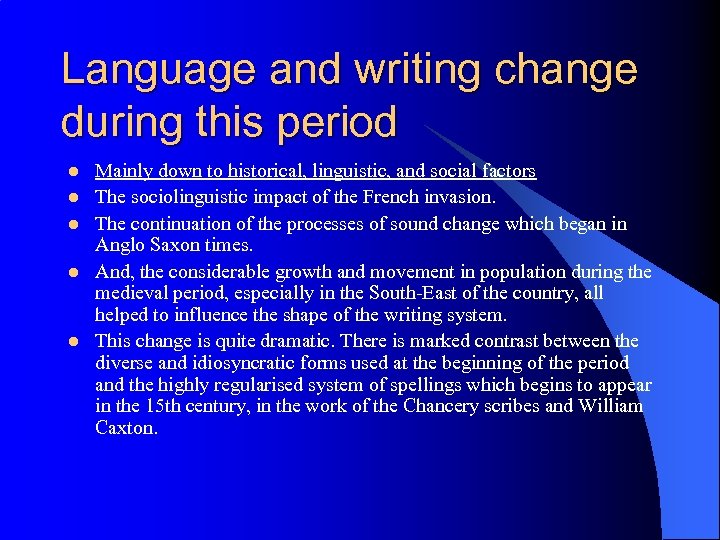 Language and writing change during this period

- Mainly down to historical, linguistic, and social factors
- The sociolinguistic impact of the French invasion.
- The continuation of the processes of sound change which began in Anglo Saxon times.
- And, the considerable growth and movement in population during the medieval period, especially in the South-East of the country, all helped to influence the shape of the writing system.
- This change is quite dramatic. There is marked contrast between the diverse and idiosyncratic forms used at the beginning of the period and the highly regularised system of spellings which begins to appear in the 15th century, in the work of the Chancery scribes and William Caxton.